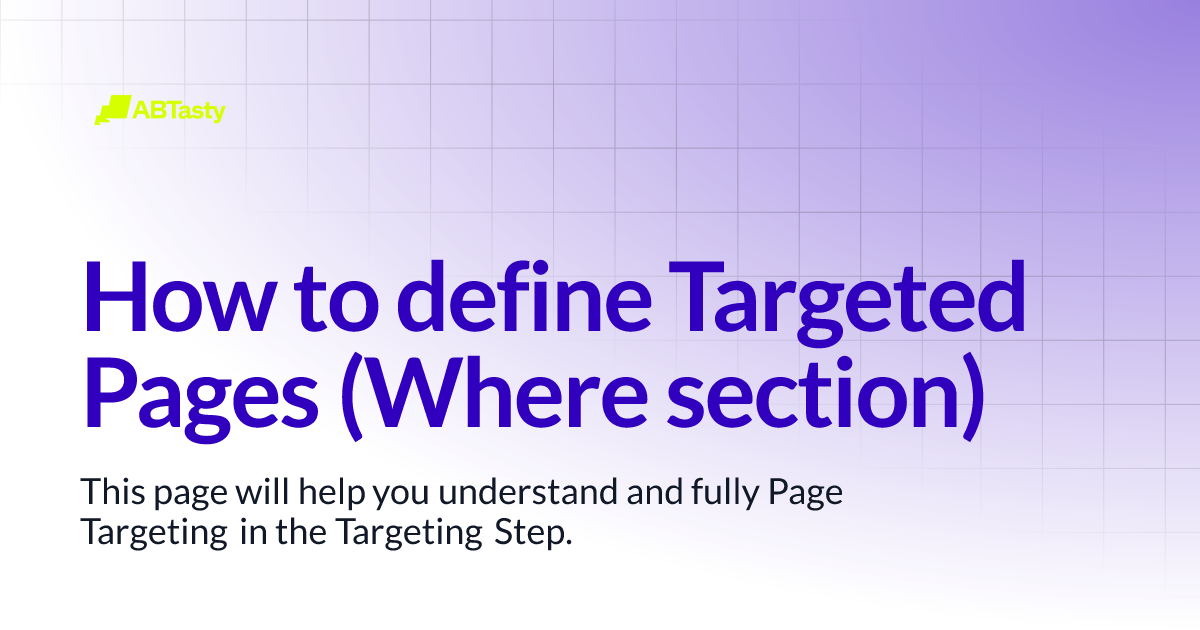 ABTasty

How to define Targeted Pages (Where section)

This page will help you understand and fully Page Targeting in the Targeting Step.